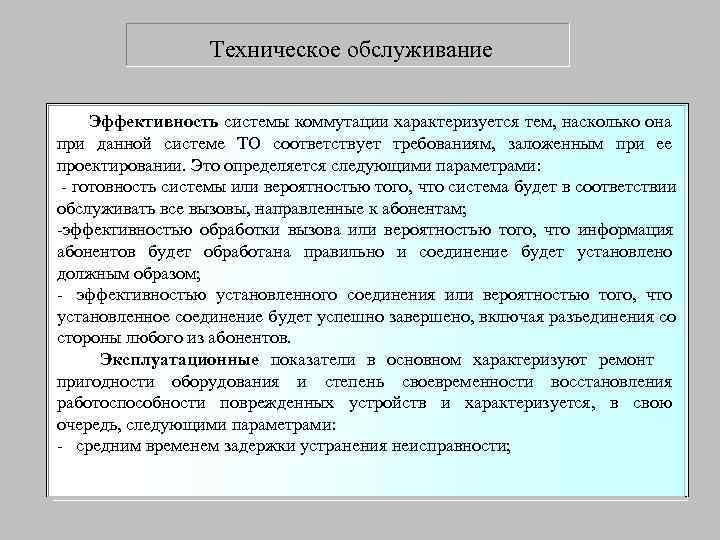 Техническое обслуживание

Эффективность системы коммутации характеризуется тем, насколько она при данной системе ТО соответствует требованиям, заложенным при ее проектировании. Это определяется следующими параметрами:
- готовность системы или вероятностью того, что система будет в соответствии обслуживать все вызовы, направленные к абонентам;
-эффективностью обработки вызова или вероятностью того, что информация абонентов будет обработана правильно и соединение будет установлено должным образом;
- эффективностью установленного соединения или вероятностью того, что установленное соединение будет успешно завершено, включая разъединения со стороны любого из абонентов.

Эксплуатационные показатели в основном характеризуют ремонт пригодности оборудования и степень своевременности восстановления работоспособности поврежденных устройств и характеризуется, в свою очередь, следующими параметрами:
- средним временем задержки устранения неисправности;